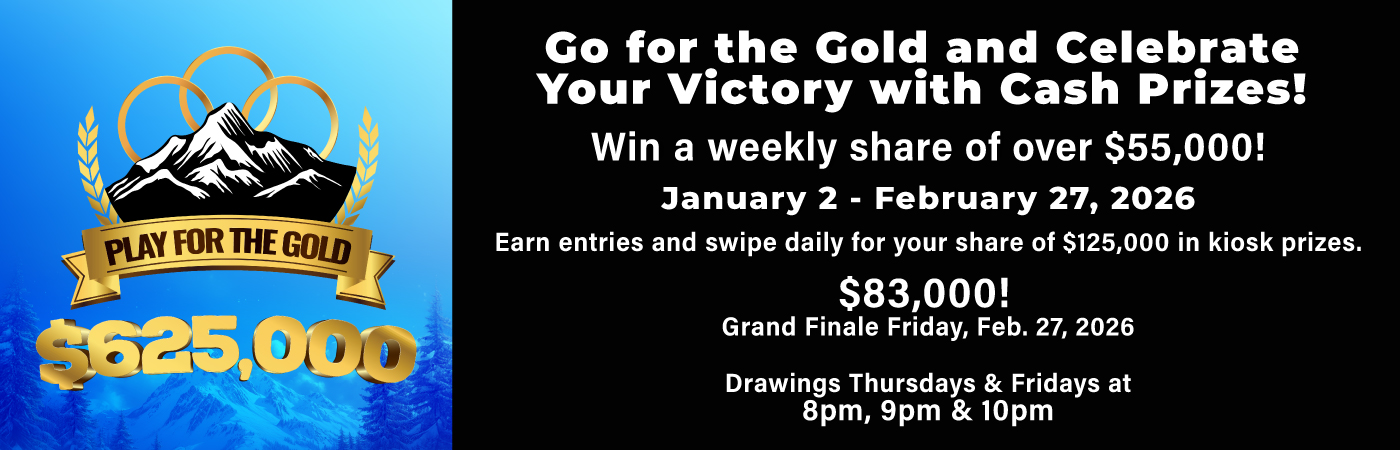 PLAY FOR THE GOLD

$625,000

Go for the Gold and Celebrate Your Victory with Cash Prizes!

Win a weekly share of over $55,000!

January 2 - February 27, 2026

Earn entries and swipe daily for your share of $125,000 in kiosk prizes.

$83,000!
Grand Finale Friday, Feb. 27, 2026

Drawings Thursdays & Fridays at
8pm, 9pm & 10pm